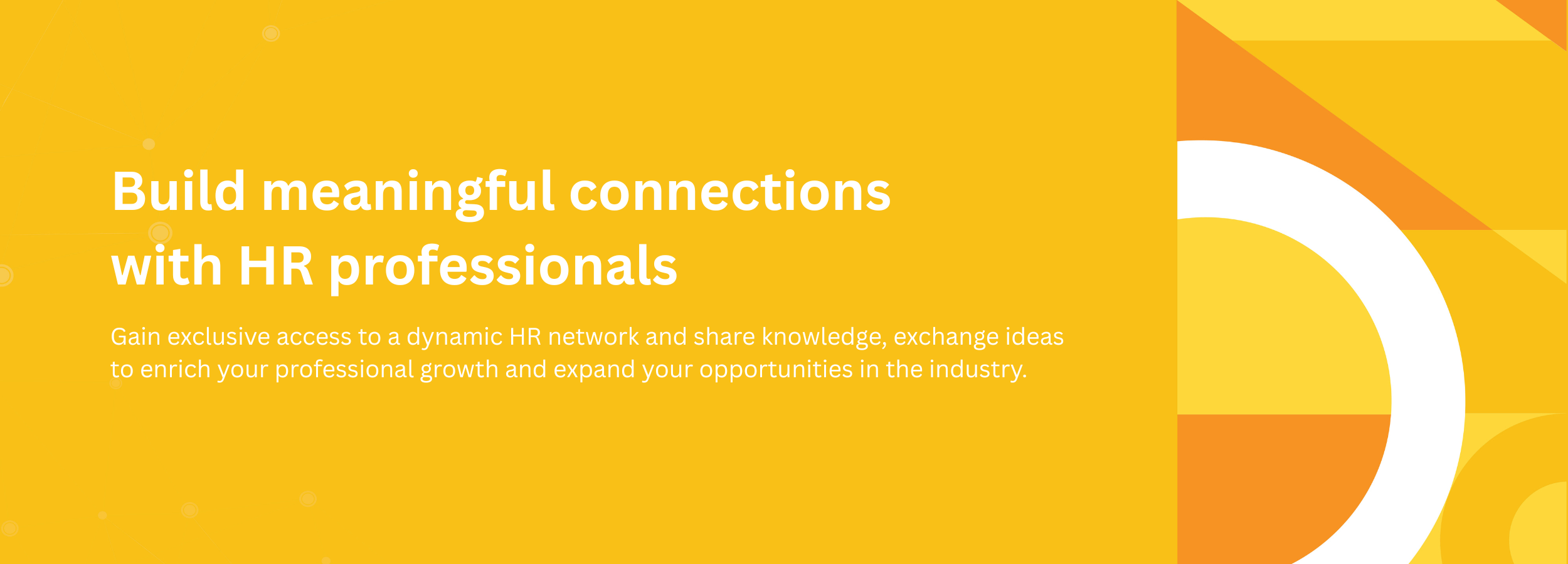 Build meaningful connections with HR professionals

Gain exclusive access to a dynamic HR network and share knowledge, exchange ideas to enrich your professional growth and expand your opportunities in the industry.